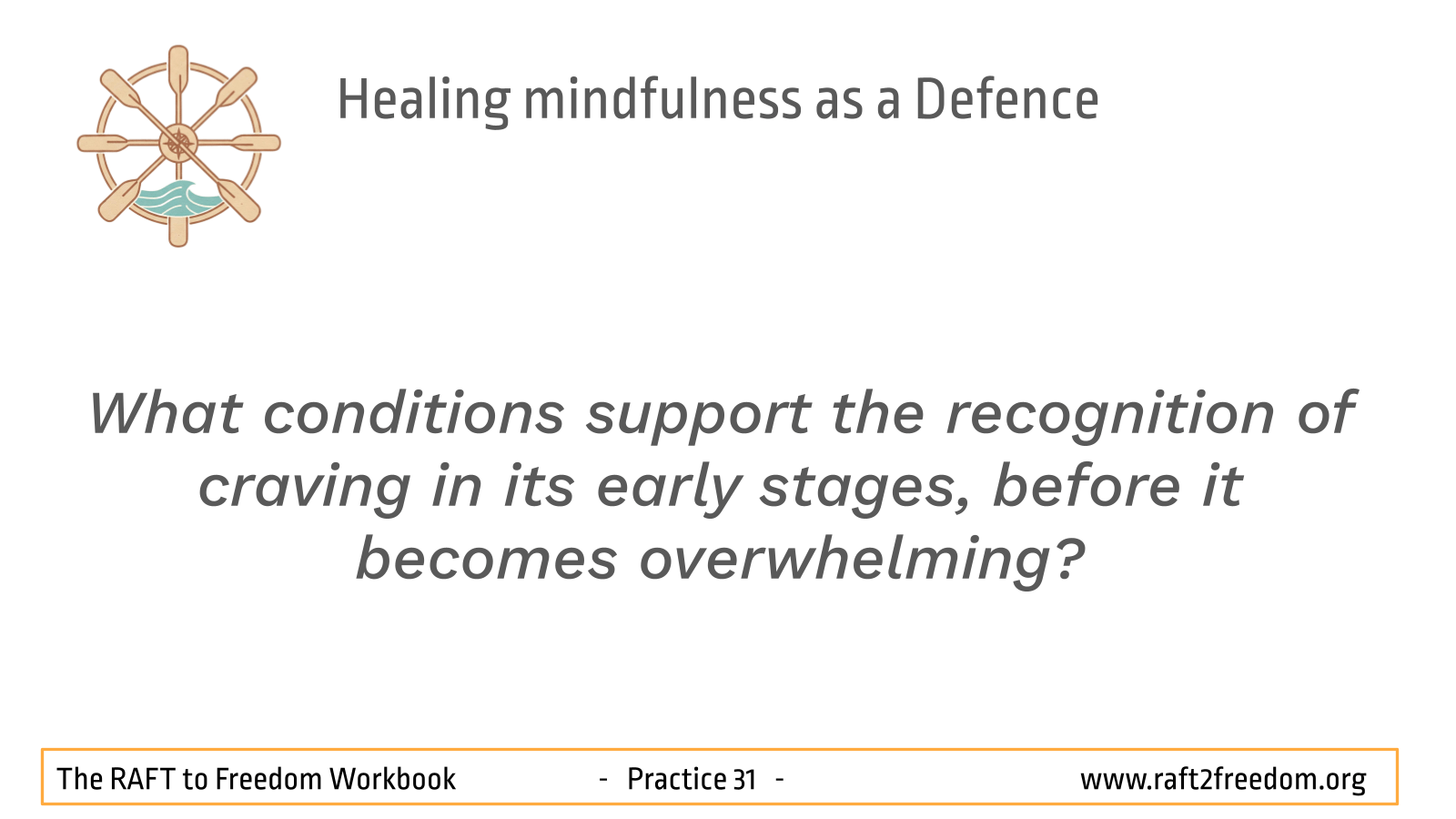 Healing mindfulness as a Defence

What conditions support the recognition of craving in its early stages, before it becomes overwhelming?

The RAFT to Freedom Workbook - Practice 31 - www.raft2freedom.org